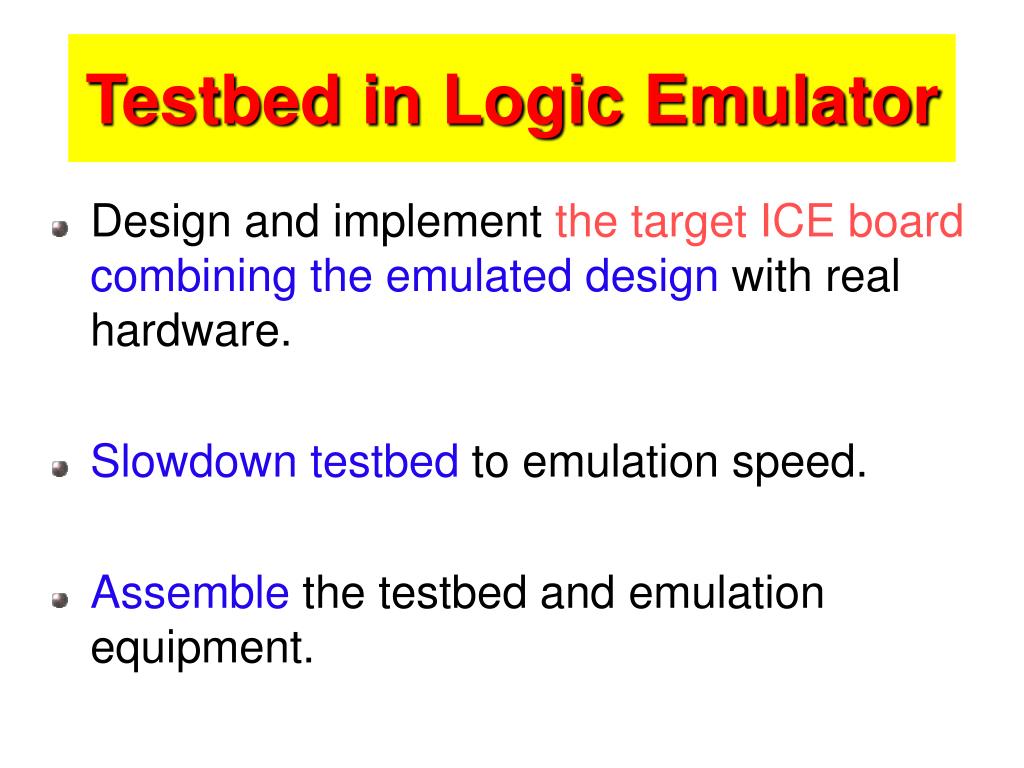 Testbed in Logic Emulator

Design and implement the target ICE board combining the emulated design with real hardware.

Slowdown testbed to emulation speed.

Assemble the testbed and emulation equipment.